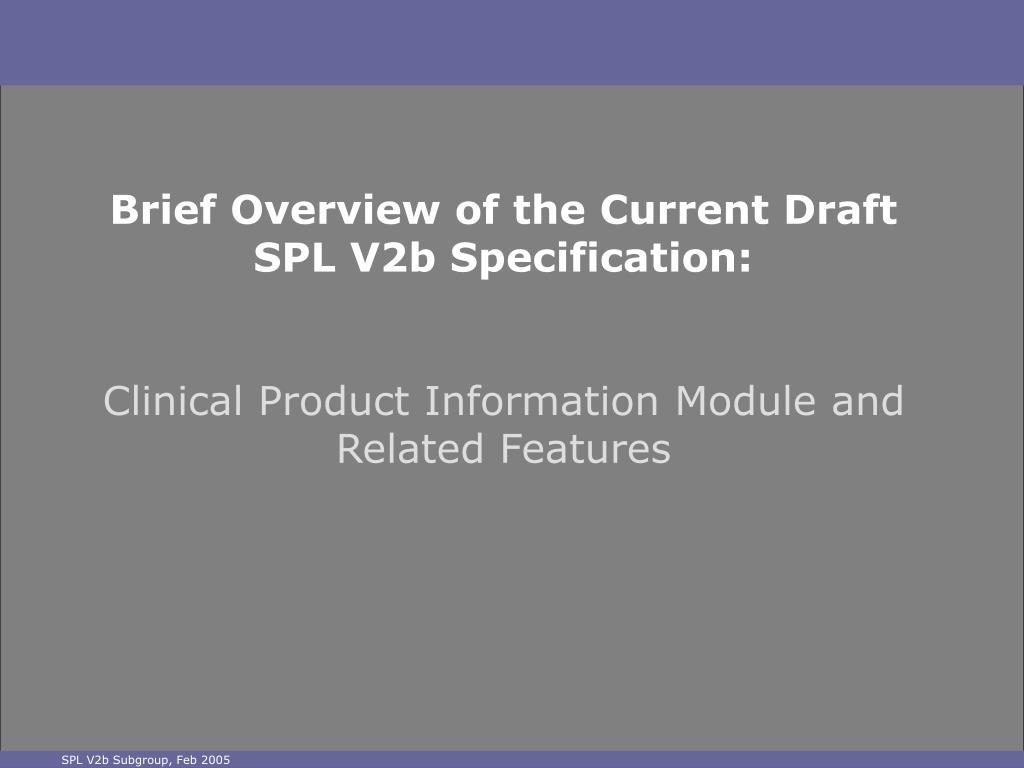 Brief Overview of the Current Draft SPL V2b Specification:

Clinical Product Information Module and Related Features

SPL V2b Subgroup, Feb 2005